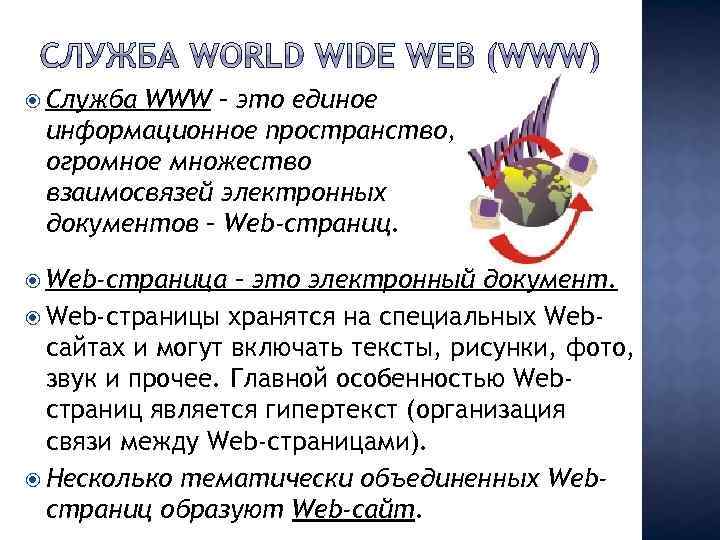 СЛУЖБА WORLD WIDE WEB (WWW)

Служба WWW – это единое информационное пространство, огромное множество взаимосвязей электронных документов – Web-страниц.

WWW

Web-страница – это электронный документ.

Web-страницы хранятся на специальных Web-сайтах и могут включать тексты, рисунки, фото, звук и прочее. Главной особенностью Web-страниц является гипертекст (организация связи между Web-страницами).

Несколько тематически объединенных Web-страниц образуют Web-сайт.